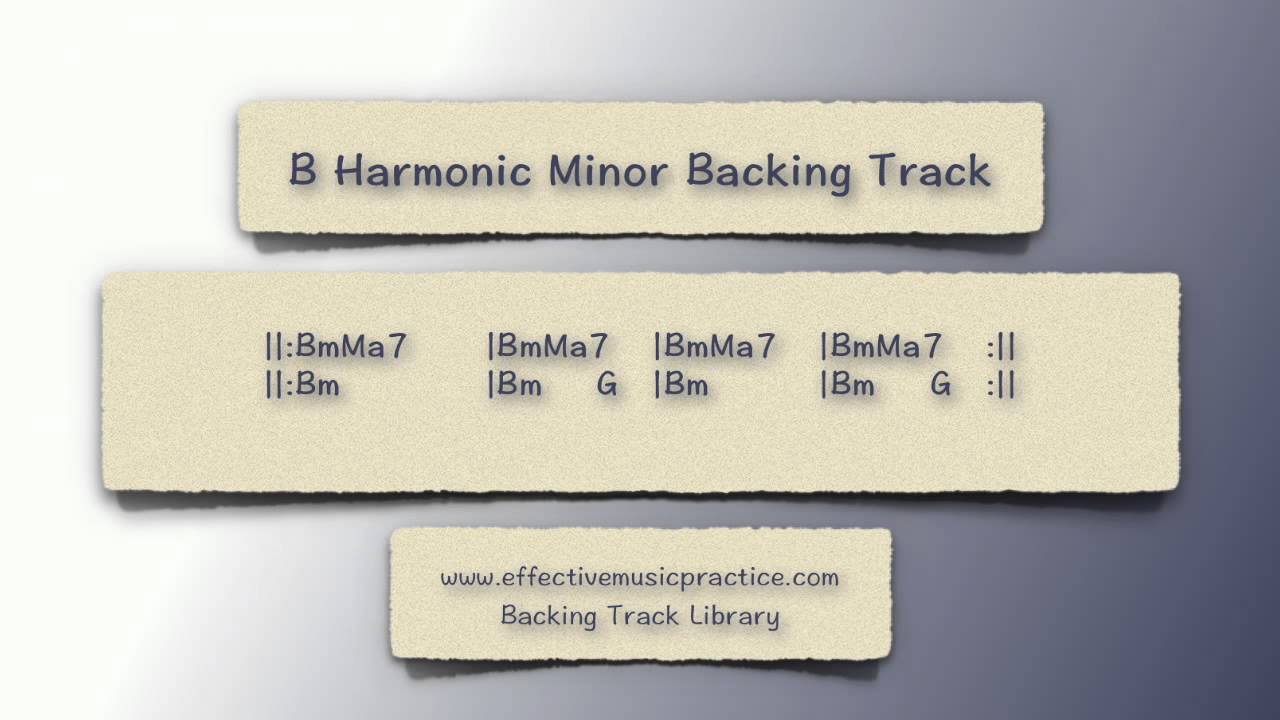 B Harmonic Minor Backing Track

||:BmMa7 |BmMa7 |BmMa7 |BmMa7 :||
||:Bm |Bm G |Bm |Bm G :||

www.effectivemusicpractice.com
Backing Track Library